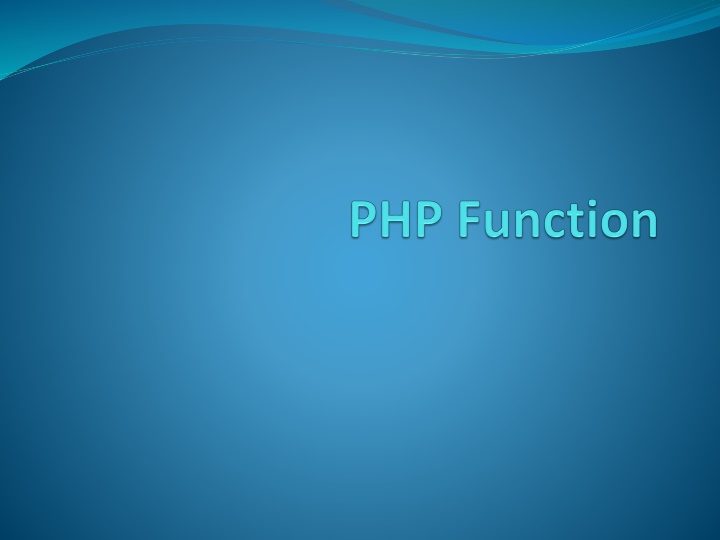 PHP Function